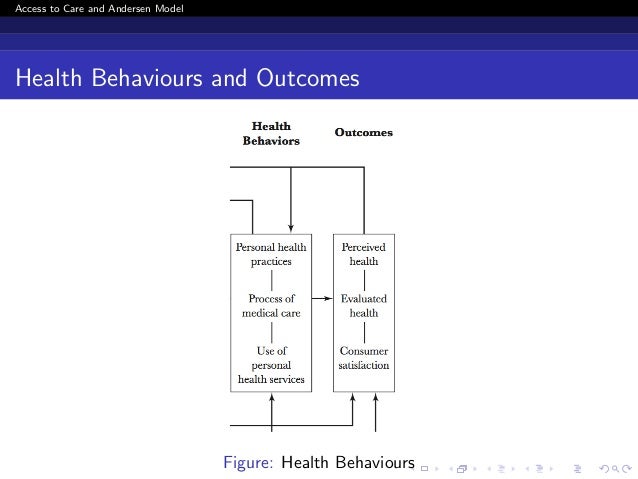 Access to Care and Andersen Model

Health Behaviours and Outcomes

Health Behaviors

Outcomes

Personal health practices

Process of medical care

Use of personal health services

Perceived health

Evaluated health

Consumer satisfaction

Figure: Health Behaviours